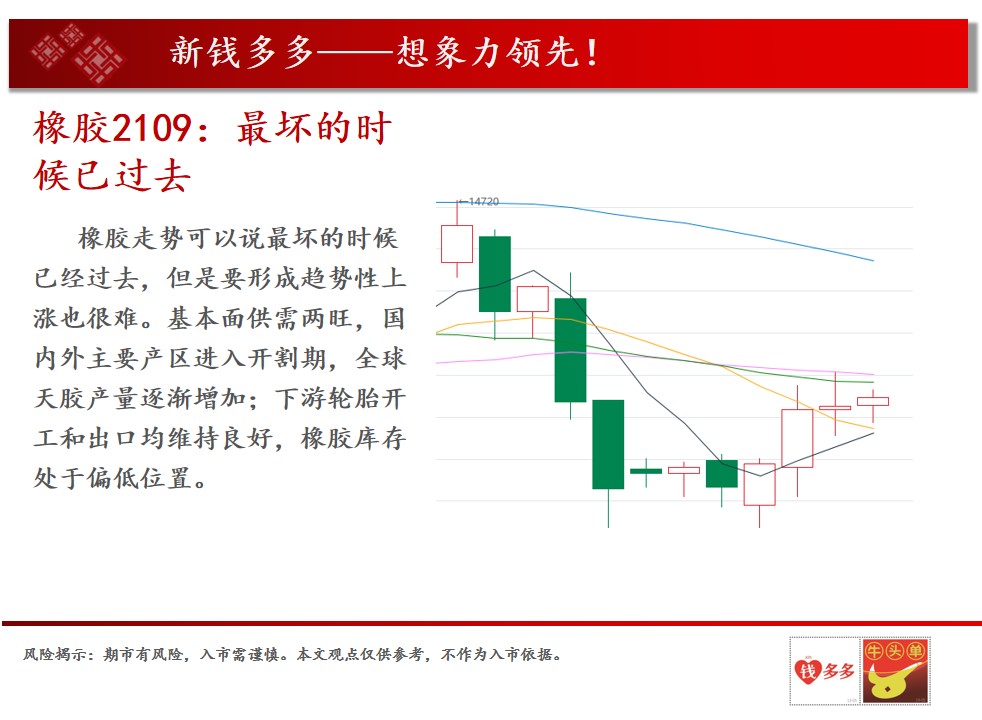 新钱多多——想象力领先！

橡胶2109：最坏的时候已过去

橡胶走势可以说最坏的时候已经过去，但是要形成趋势性上涨也很难。基本面供需两旺，国内外主要产区进入开割期，全球天胶产量逐渐增加；下游轮胎开工和出口均维持良好，橡胶库存处于偏低位置。

14720

风险揭示：期市有风险，入市需谨慎。本文观点仅供参考，不作为入市依据。

钱多多

牛头单